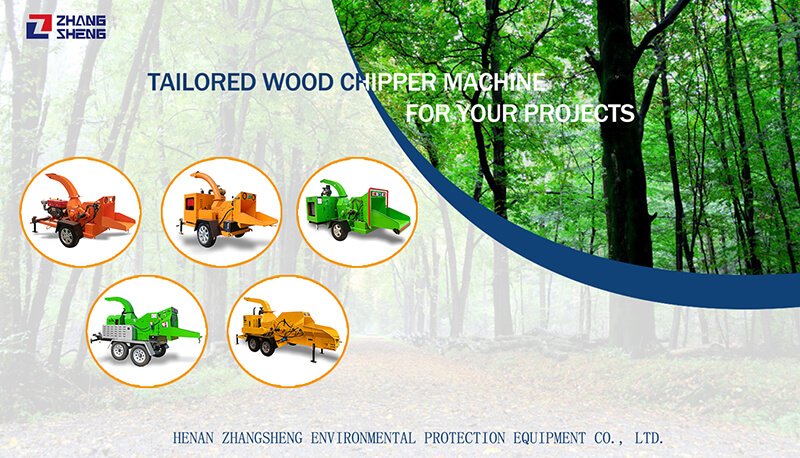 ZHANG SHENG

TAILORED WOOD CHIPPER MACHINE
FOR YOUR PROJECTS

HENAN ZHANGSHENG ENVIRONMENTAL PROTECTION EQUIPMENT CO., LTD.